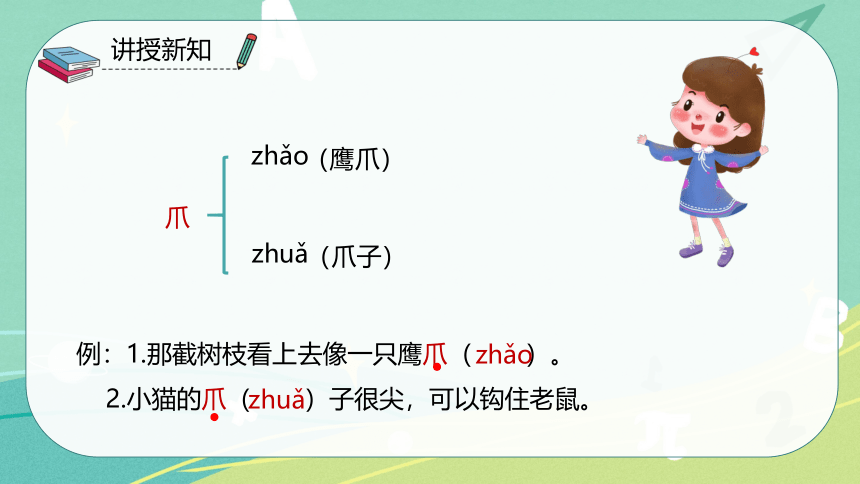 讲授新知

爪

zhǎo（鹰爪）

zhuǎ（爪子）

例：1.那截树枝看上去像一只鹰爪（zhǎo）。

2.小猫的爪（zhuǎ）子很尖，可以钩住老鼠。